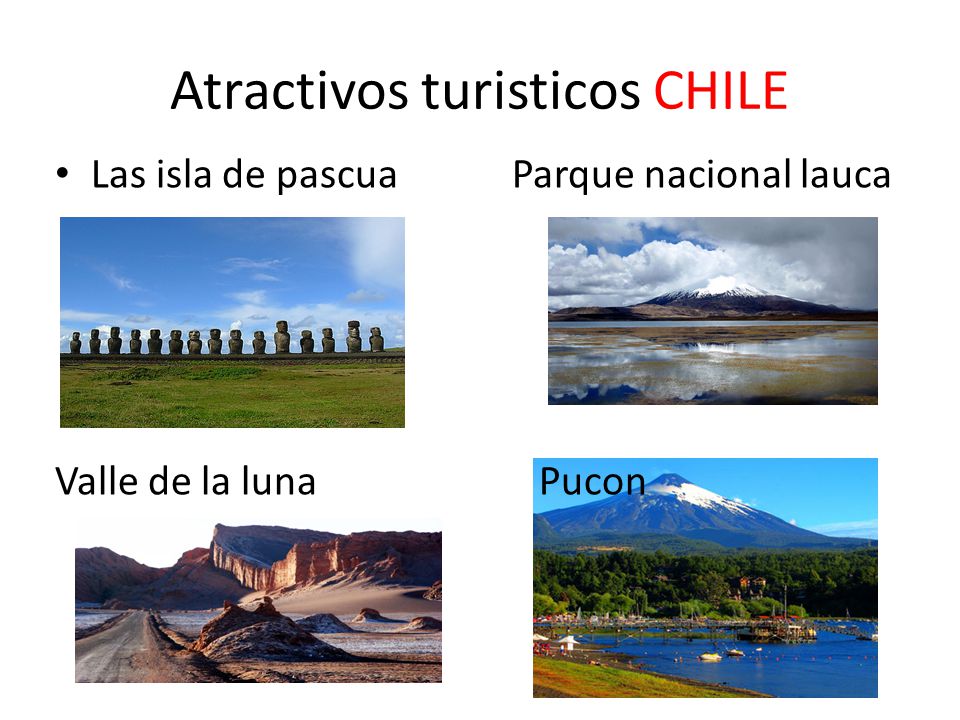 Atractivos turisticos CHILE

• Las isla de pascua

Parque nacional lauca

Valle de la luna

Pucon